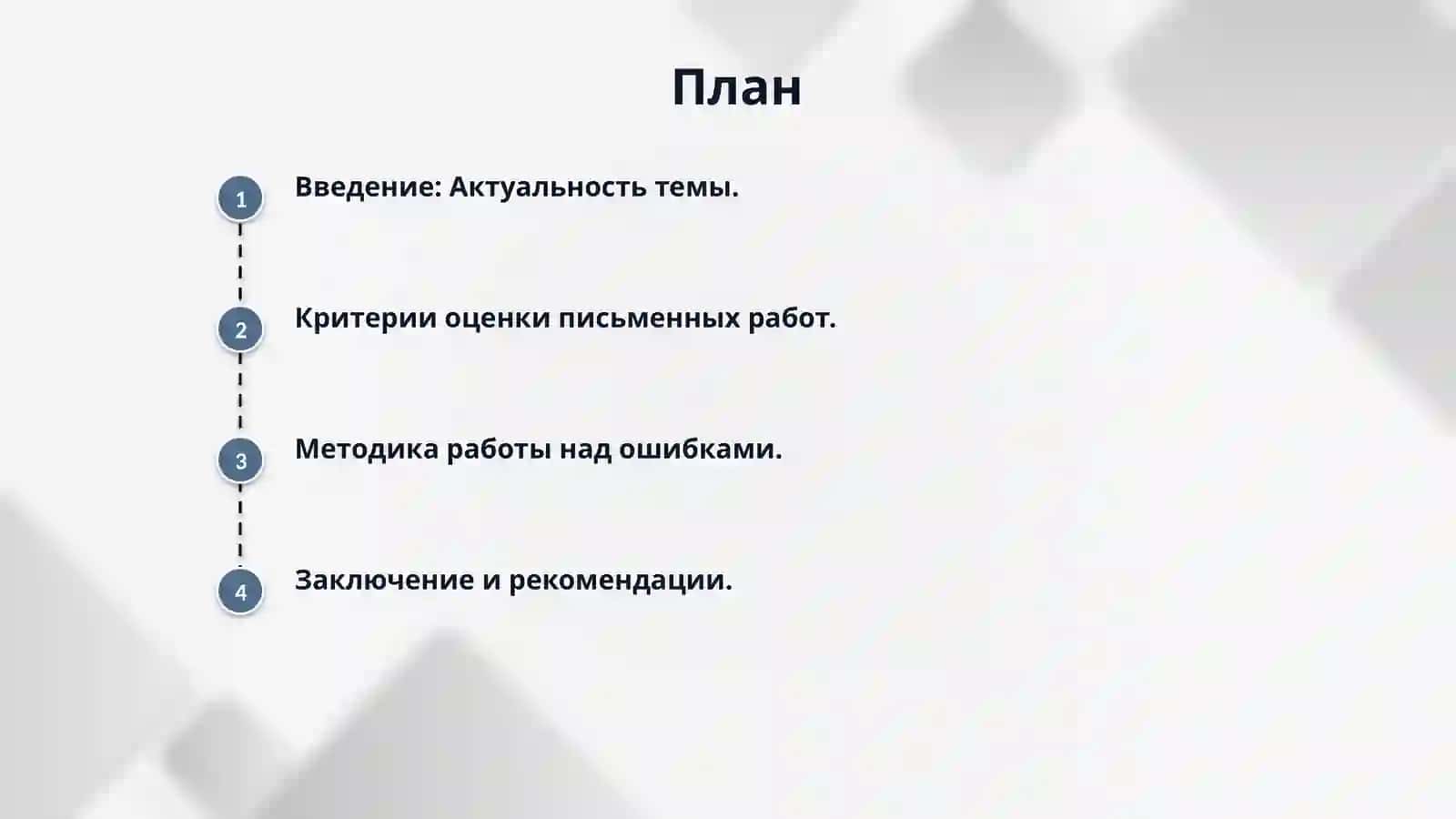 План

1 Введение: Актуальность темы.

2 Критерии оценки письменных работ.

3 Методика работы над ошибками.

4 Заключение и рекомендации.